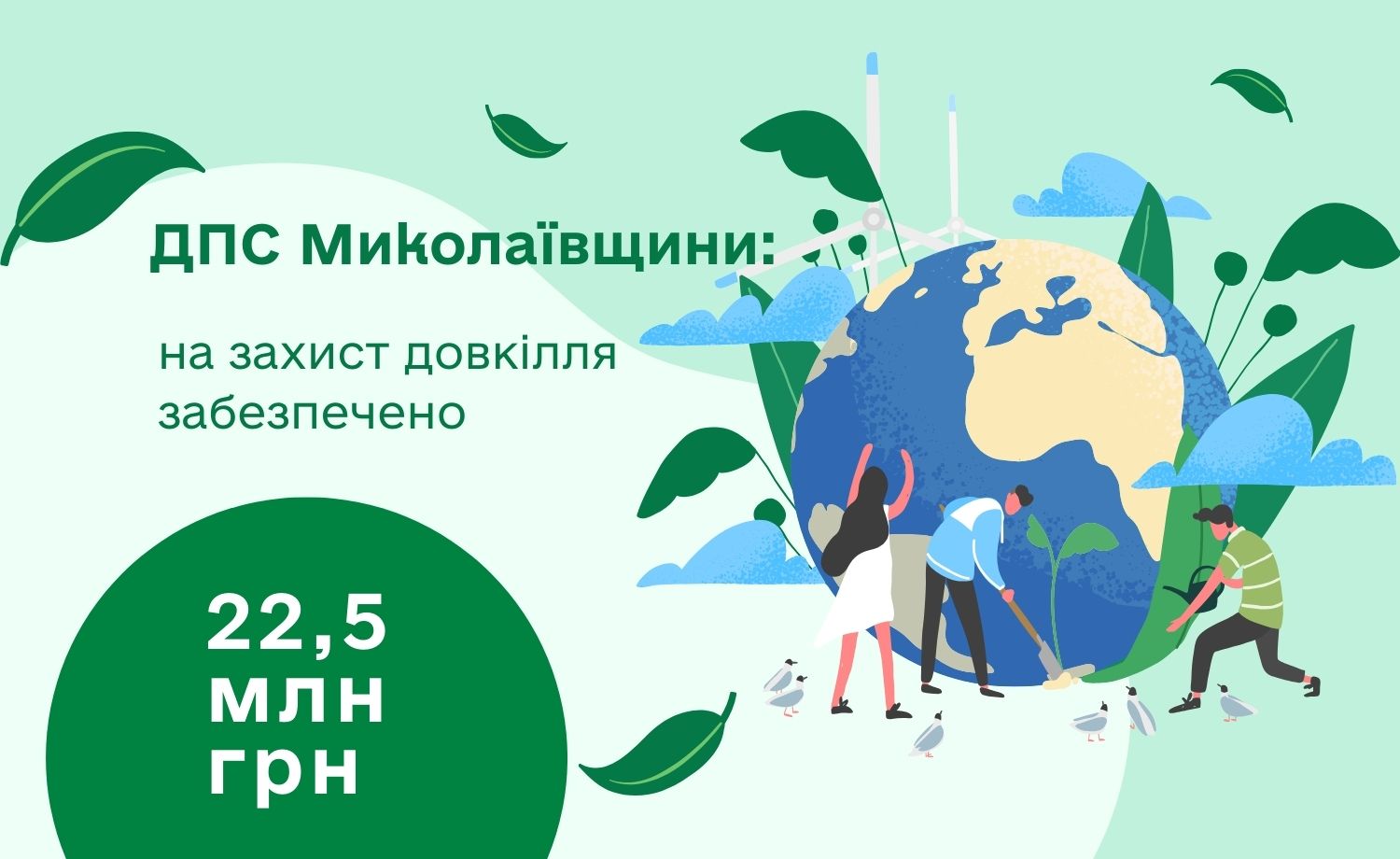 ДПС Миколаївщини:

на захист довкілля забезпечено

22,5 млн грн